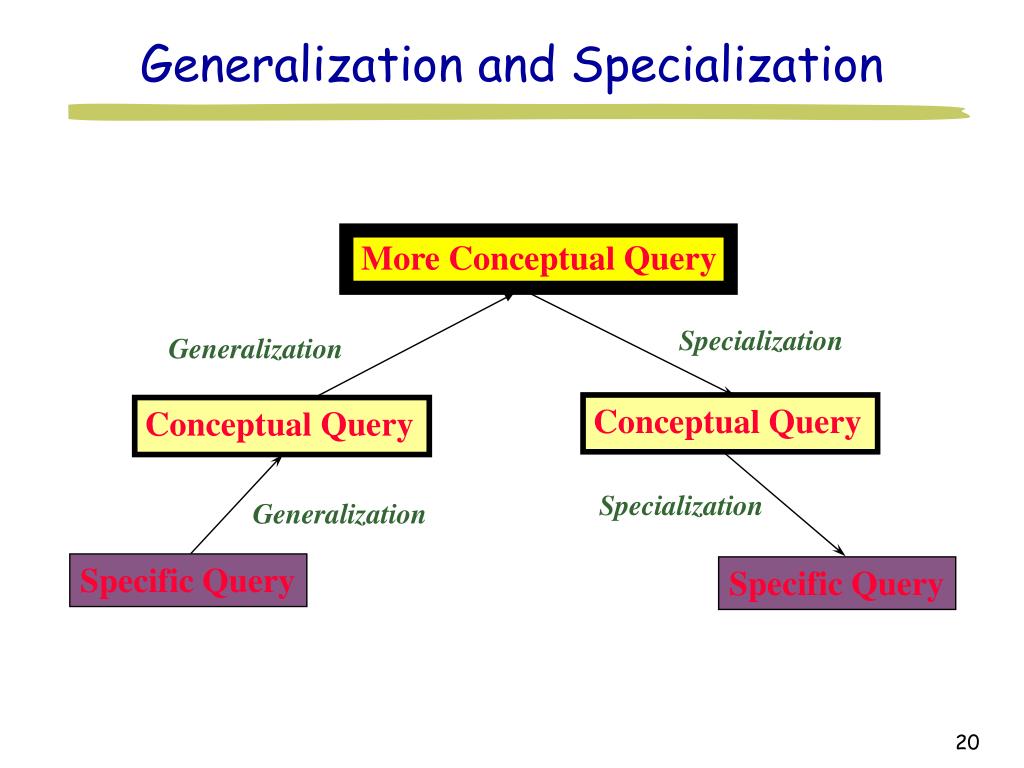 Generalization and Specialization

More Conceptual Query

Generalization

Specialization

Conceptual Query

Conceptual Query

Generalization

Specialization

Specific Query

Specific Query

20